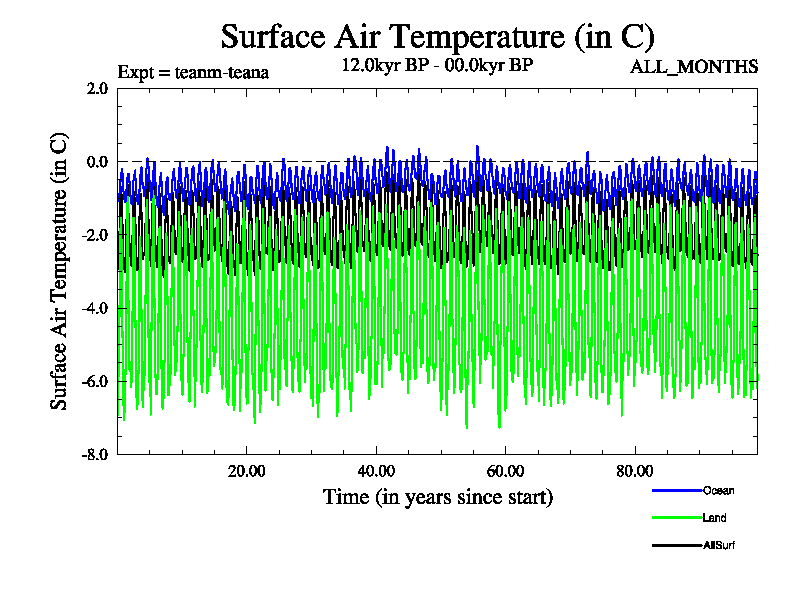 Surface Air Temperature (in C)

Expt = teanm-teana

12.0kyr BP - 00.0kyr BP

ALL_MONTHS

Surface Air Temperature (in C)

2.0
0.0
-2.0
-4.0
-6.0
-8.0

20.00
40.00
60.00
80.00

Time (in years since start)

Ocean
Land
AllSurf